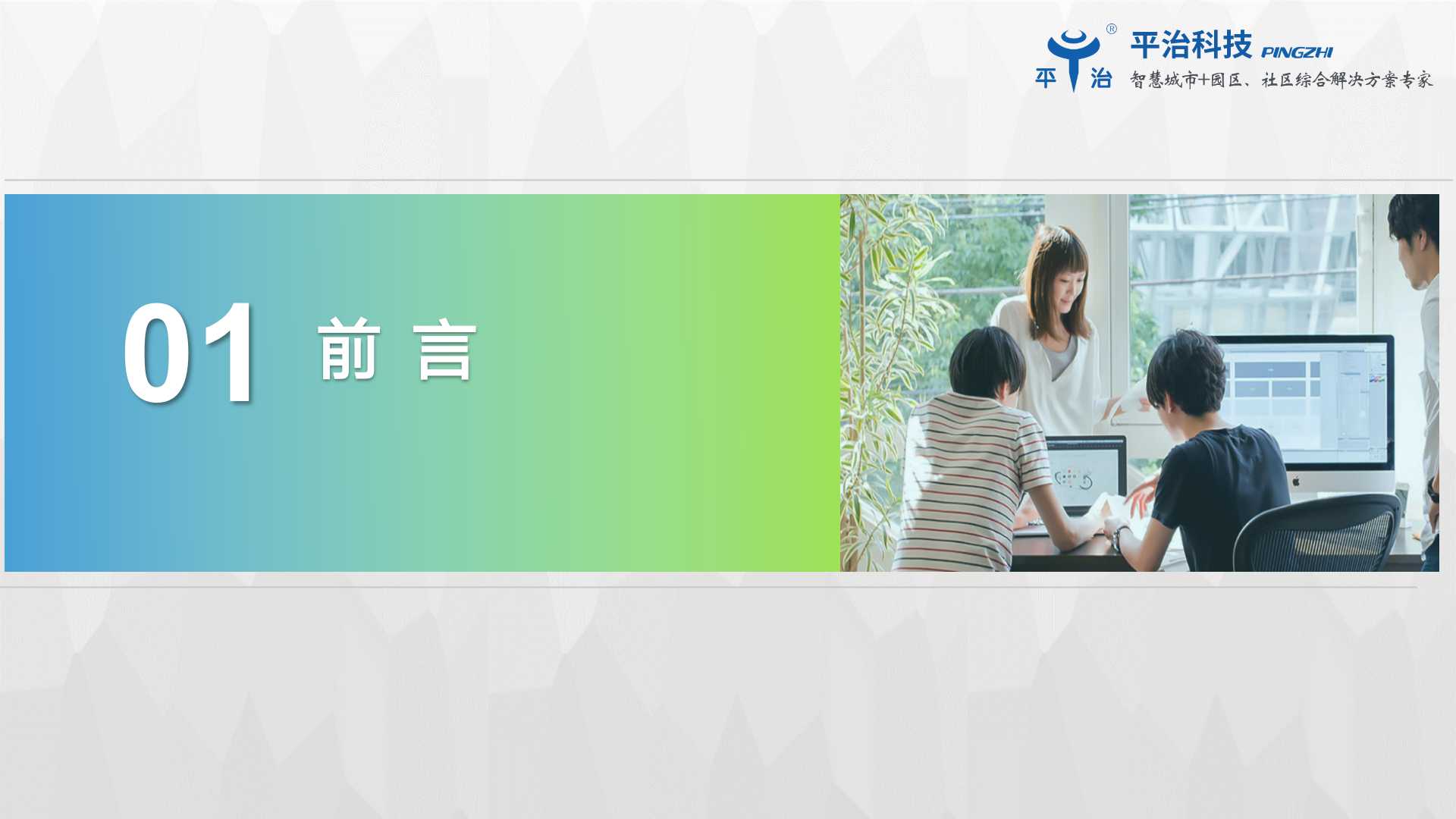 平 治 ®
平治科技 PINGZHI
智慧城市+园区、社区综合解决方案专家

01 前 言